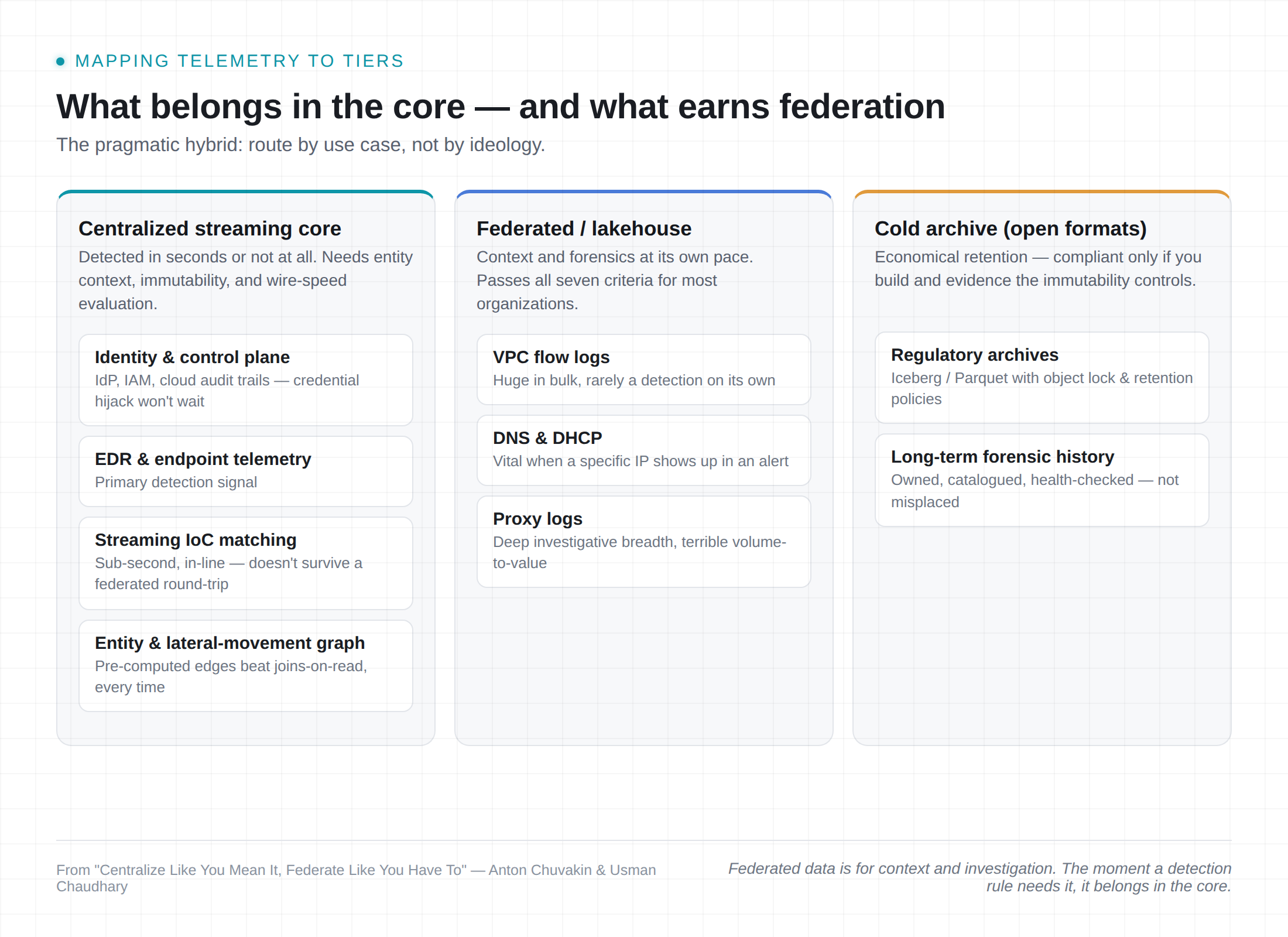 MAPPING TELEMETRY TO TIERS

What belongs in the core — and what earns federation

The pragmatic hybrid: route by use case, not by ideology.

Centralized streaming core

Detected in seconds or not at all. Needs entity context, immutability, and wire-speed evaluation.

Identity & control plane

IdP, IAM, cloud audit trails — credential hijack won't wait

EDR & endpoint telemetry

Primary detection signal

Streaming IoC matching

Sub-second, in-line — doesn't survive a federated round-trip

Entity & lateral-movement graph

Pre-computed edges beat joins-on-read, every time

Federated / lakehouse

Context and forensics at its own pace. Passes all seven criteria for most organizations.

VPC flow logs

Huge in bulk, rarely a detection on its own

DNS & DHCP

Vital when a specific IP shows up in an alert

Proxy logs

Deep investigative breadth, terrible volume-to-value

Cold archive (open formats)

Economical retention — compliant only if you build and evidence the immutability controls.

Regulatory archives

Iceberg / Parquet with object lock & retention policies

Long-term forensic history

Owned, catalogued, health-checked — not misplaced

From "Centralize Like You Mean It, Federate Like You Have To" — Anton Chuvakin & Usman Chaudhary

Federated data is for context and investigation. The moment a detection rule needs it, it belongs in the core.